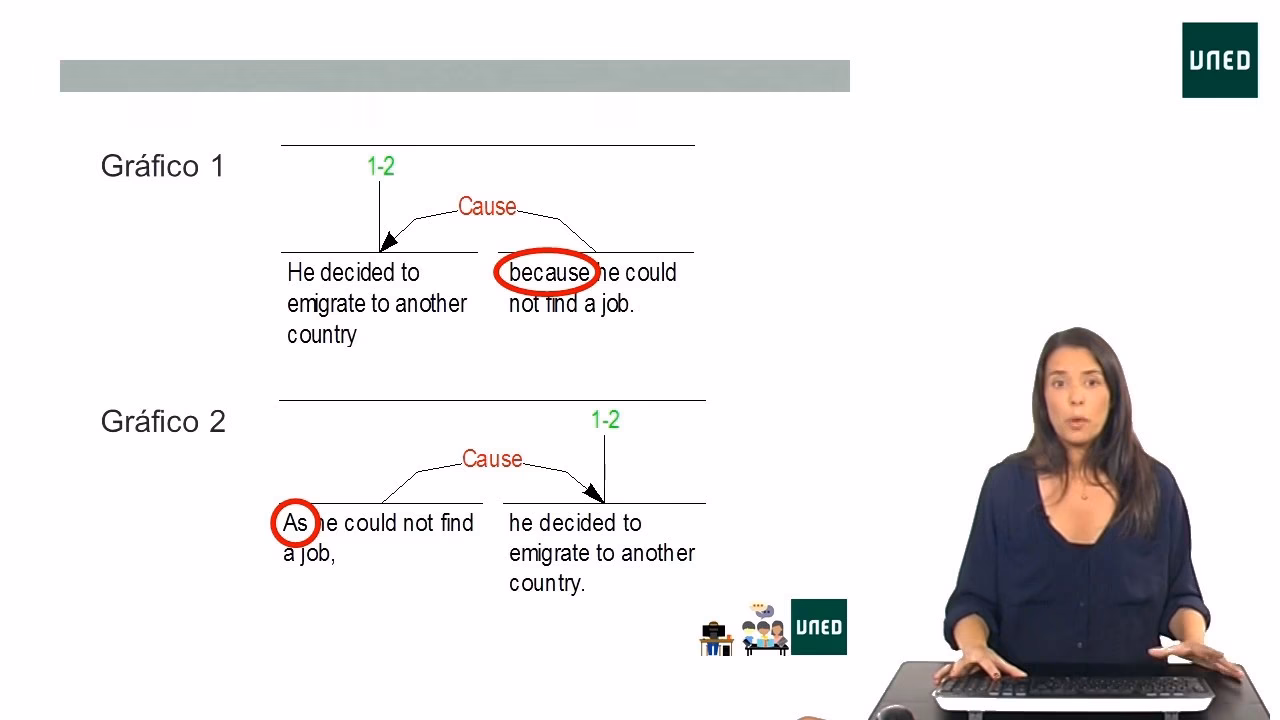 UNED

Gráfico 1

1-2

Cause

He decided to emigrate to another country

because he could not find a job.

Gráfico 2

1-2

Cause

As he could not find a job,

he decided to emigrate to another country.

UNED